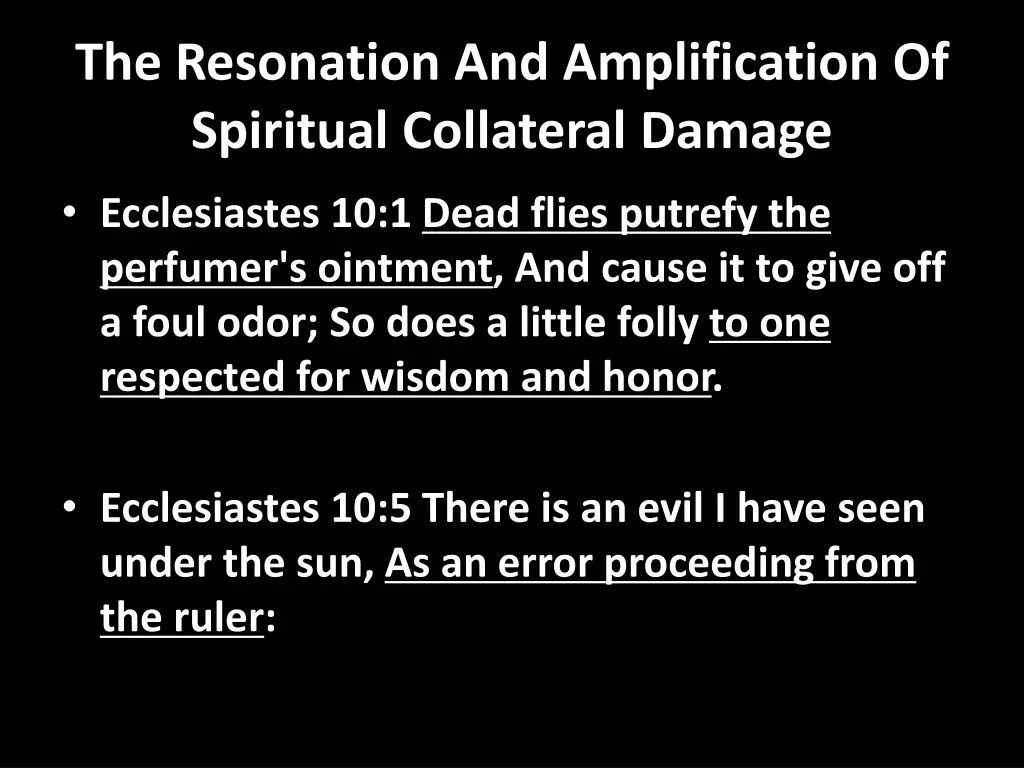 The Resonation And Amplification Of Spiritual Collateral Damage

• Ecclesiastes 10:1 Dead flies putrefy the perfumer's ointment, And cause it to give off a foul odor; So does a little folly to one respected for wisdom and honor.

• Ecclesiastes 10:5 There is an evil I have seen under the sun, As an error proceeding from the ruler: